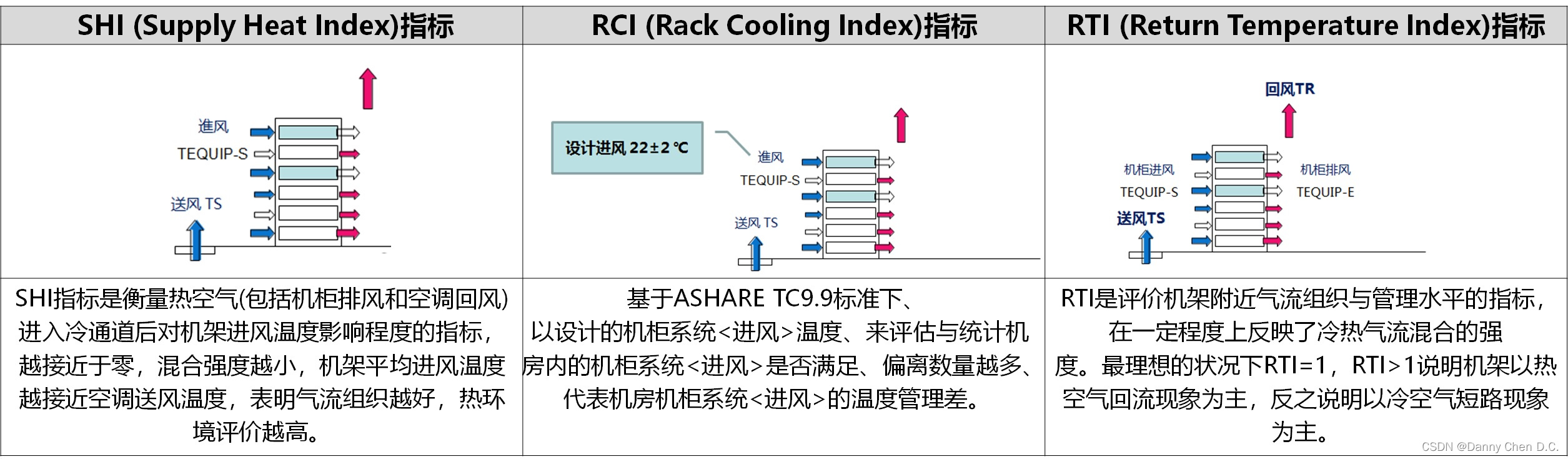 | SHI (Supply Heat Index)指标 | RCI (Rack Cooling Index)指标 | RTI (Return Temperature Index)指标 |
|---|---|---|
| 進风 TEQUIP-S 送风 TS | 设计进风 22±2 ℃ 進风 TEQUIP-S 送风 TS | 回风TR 机柜进风 TEQUIP-S 送风TS 机柜排风 TEQUIP-E |
| SHI指标是衡量热空气(包括机柜排风和空调回风)进入冷通道后对机架进风温度影响程度的指标，越接近于零，混合强度越小，机架平均进风温度越接近空调送风温度，表明气流组织越好，热环境评价越高。 | 基于ASHARE TC9.9标准下、以设计的机柜系统<进风>温度、来评估与统计机房内的机柜系统<进风>是否满足、偏离数量越多、代表机房机柜系统<进风>的温度管理差。 | RTI是评价机架附近气流组织与管理水平的指标，在一定程度上反映了冷热气流混合的强度。最理想的状况下RTI=1，RTI>1说明机架以热空气回流现象为主，反之说明以冷空气短路现象为主。 |

CSDN @Danny Chen D.C.